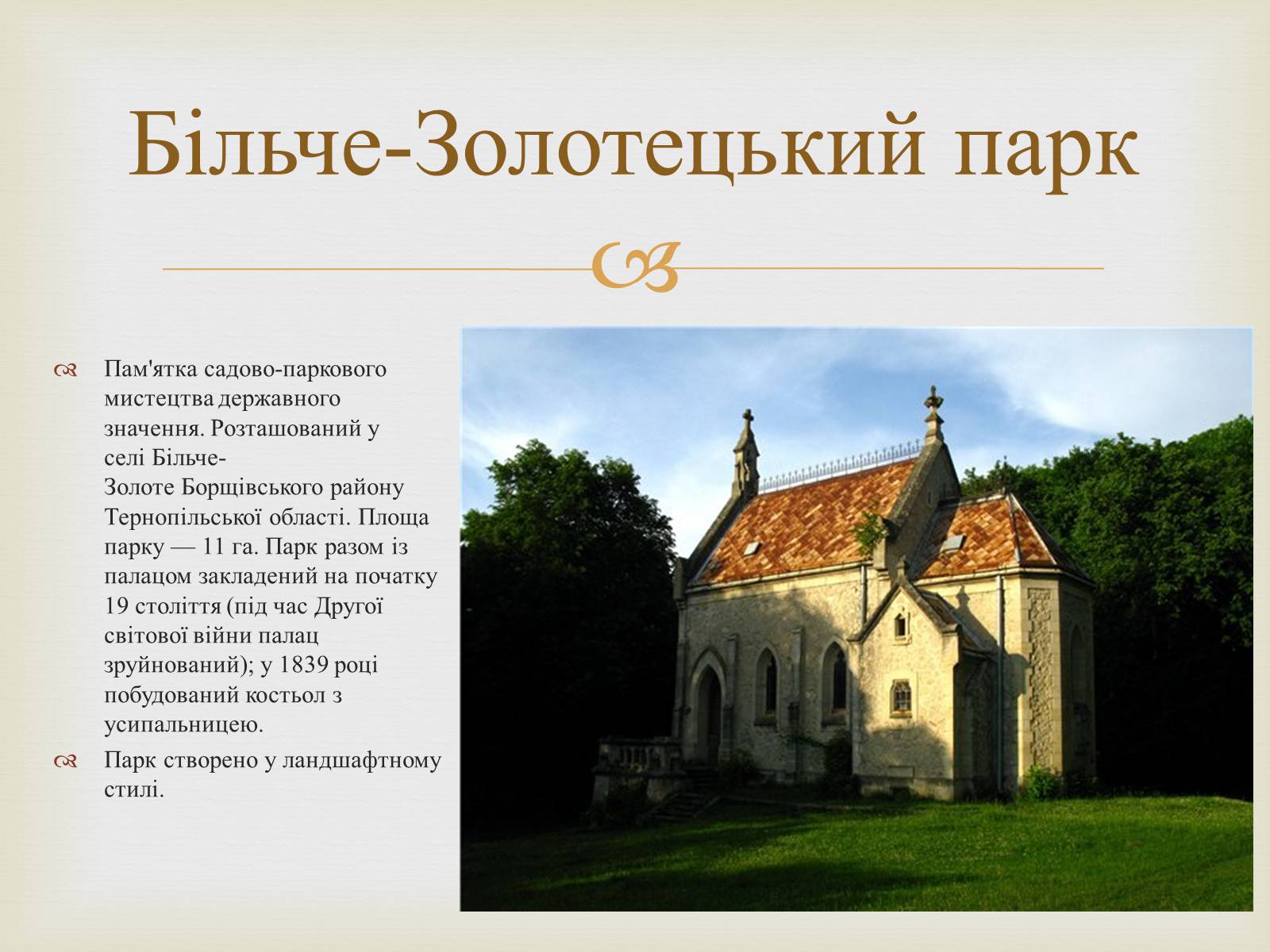 Більче-Золотецький парк

Пам'ятка садово-паркового мистецтва державного значення. Розташований у селі Більче-Золоте Борщівського району Тернопільської області. Площа парку — 11 га. Парк разом із палацом закладений на початку 19 століття (під час Другої світової війни палац зруйнований); у 1839 році побудований костьол з усипальницею.

Парк створено у ландшафтному стилі.